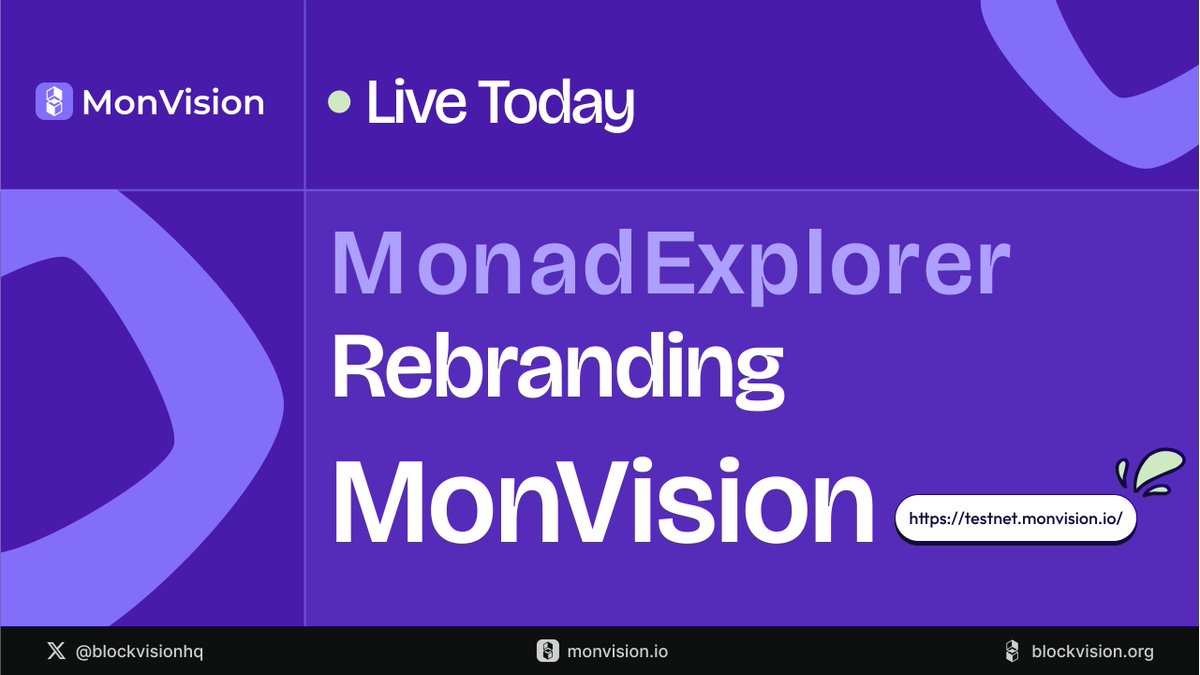 MonVision

Live Today

MonadExplorer

Rebranding

MonVision

https://testnet.monvision.io/

@blockvisionhq

monvision.io

blockvision.org